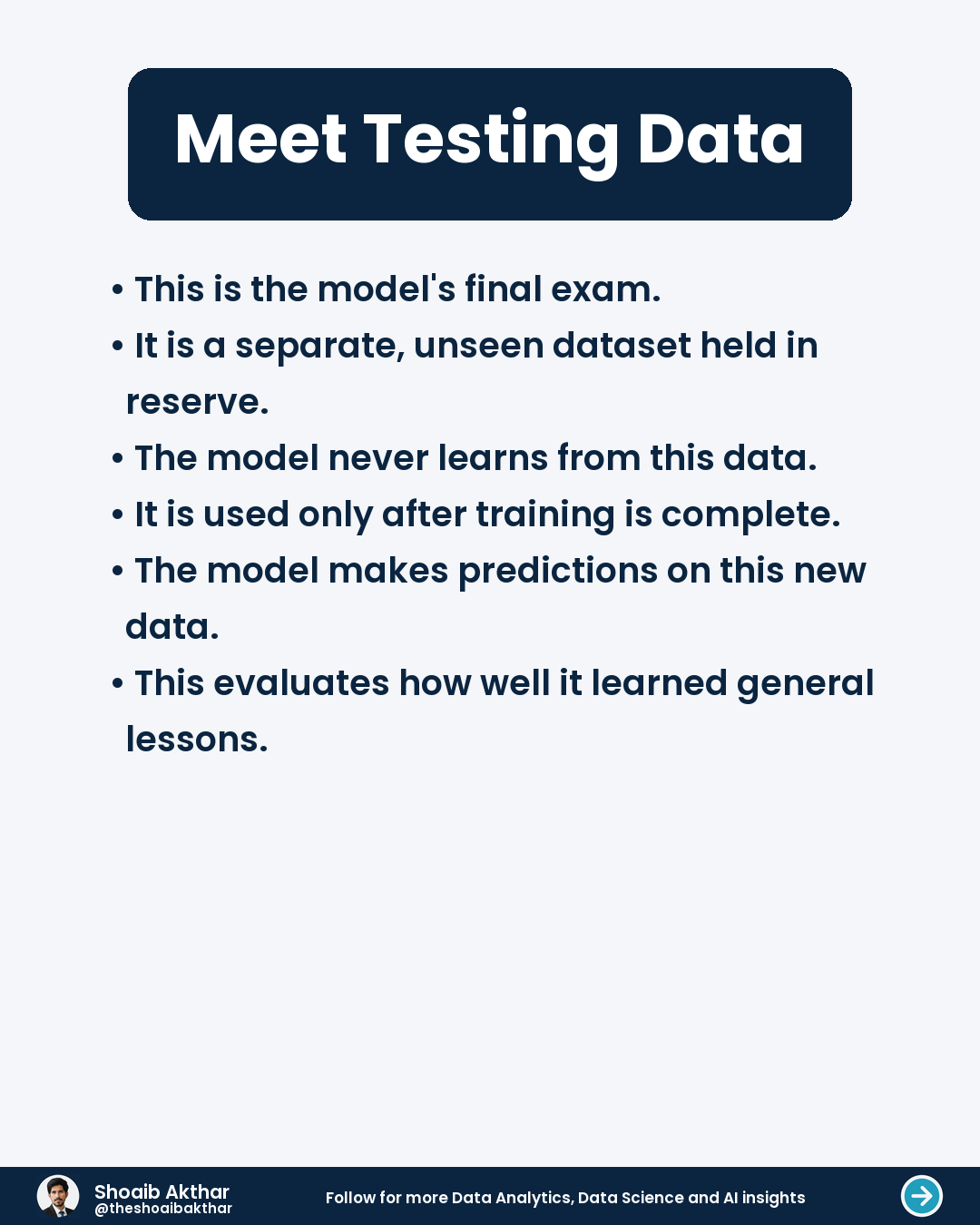 Meet Testing Data

• This is the model's final exam.
• It is a separate, unseen dataset held in reserve.
• The model never learns from this data.
• It is used only after training is complete.
• The model makes predictions on this new data.
• This evaluates how well it learned general lessons.

Shoaib Akthar
@theshoaibakthar

Follow for more Data Analytics, Data Science and AI insights